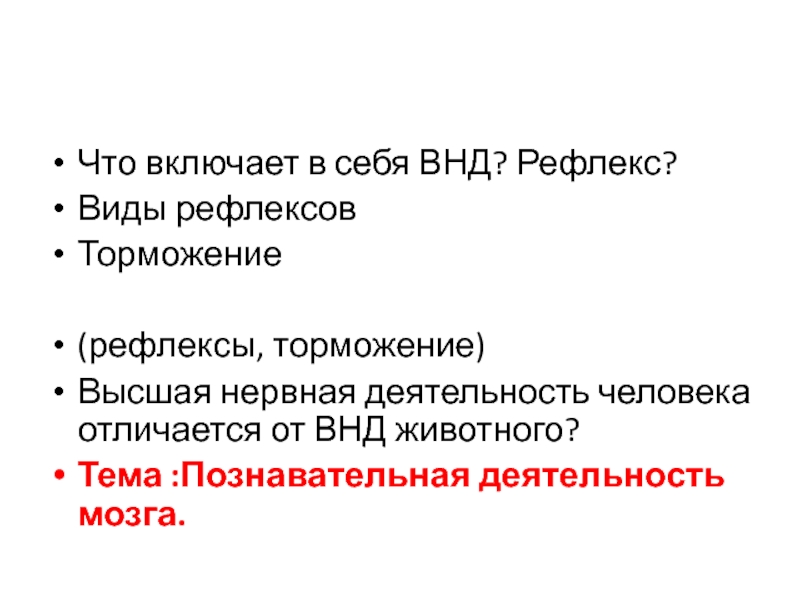 • Что включает в себя ВНД? Рефлекс?
• Виды рефлексов
• Торможение

• (рефлексы, торможение)
• Высшая нервная деятельность человека отличается от ВНД животного?
• Тема :Познавательная деятельность мозга.